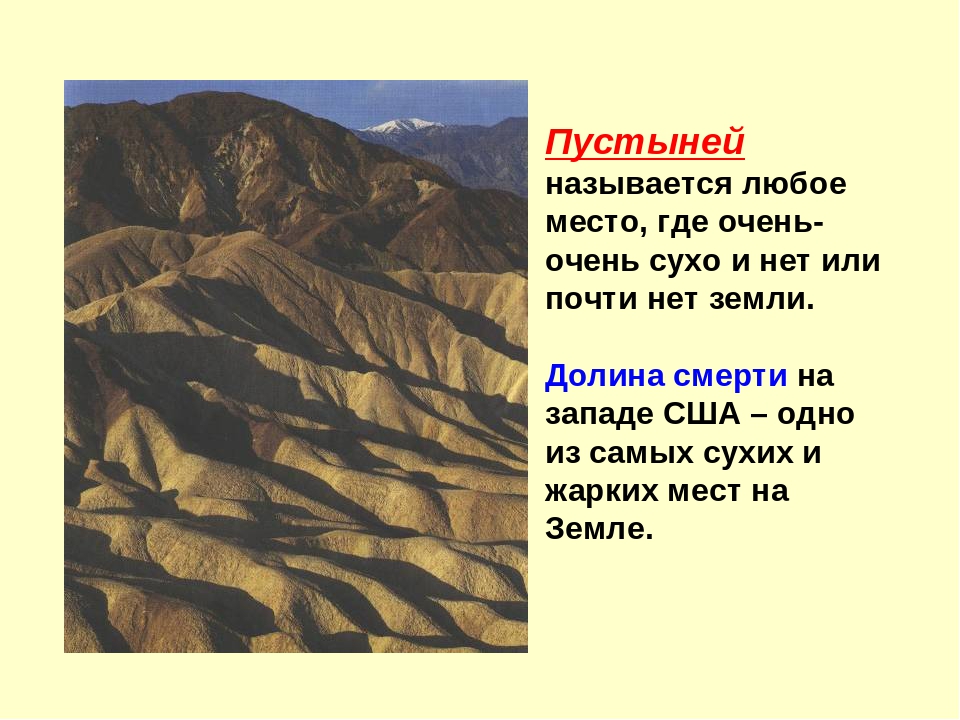 Пустыней называется любое место, где очень-очень сухо и нет или почти нет земли.

Долина смерти на западе США – одно из самых сухих и жарких мест на Земле.